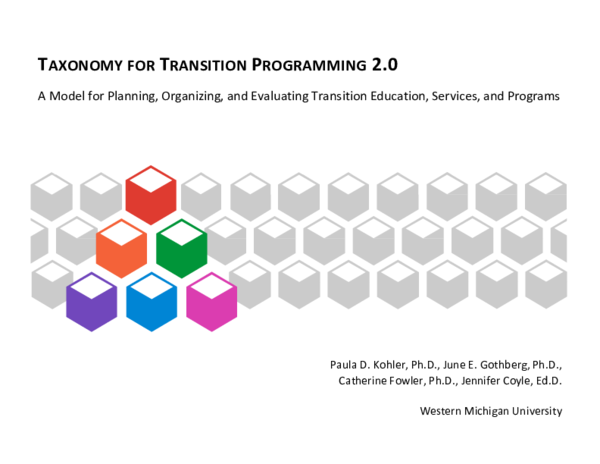 TAXONOMY FOR TRANSITION PROGRAMMING 2.0

A Model for Planning, Organizing, and Evaluating Transition Education, Services, and Programs

Paula D. Kohler, Ph.D., June E. Gothberg, Ph.D., Catherine Fowler, Ph.D., Jennifer Coyle, Ed.D.

Western Michigan University